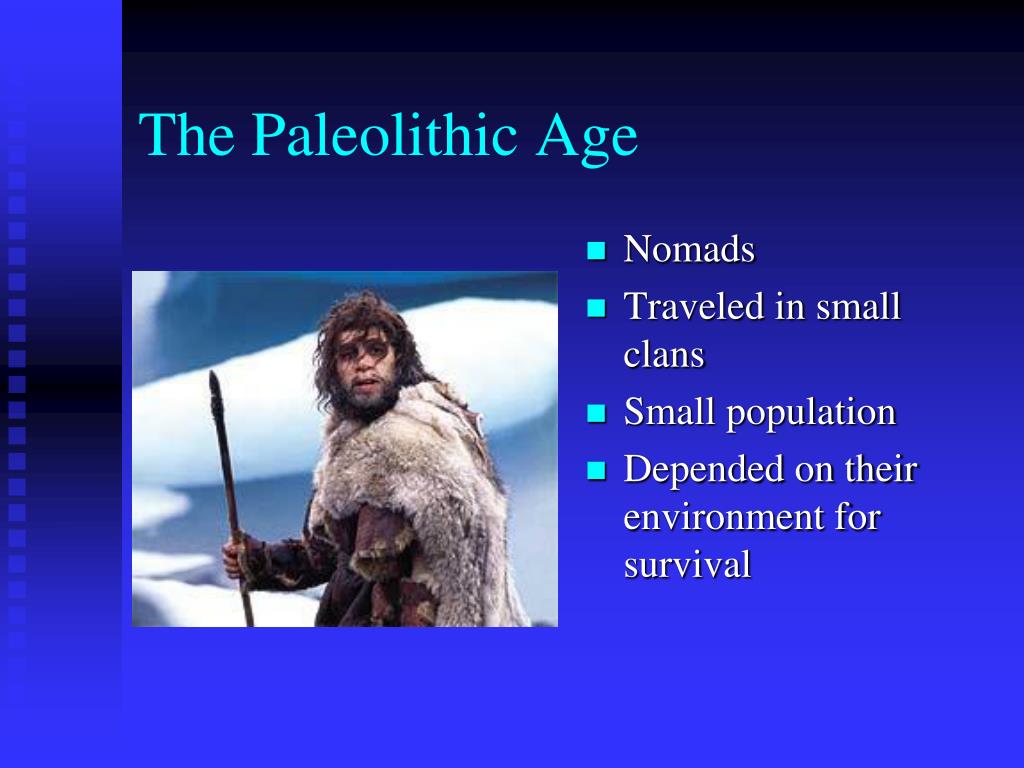 The Paleolithic Age

- Nomads
- Traveled in small clans
- Small population
- Depended on their environment for survival